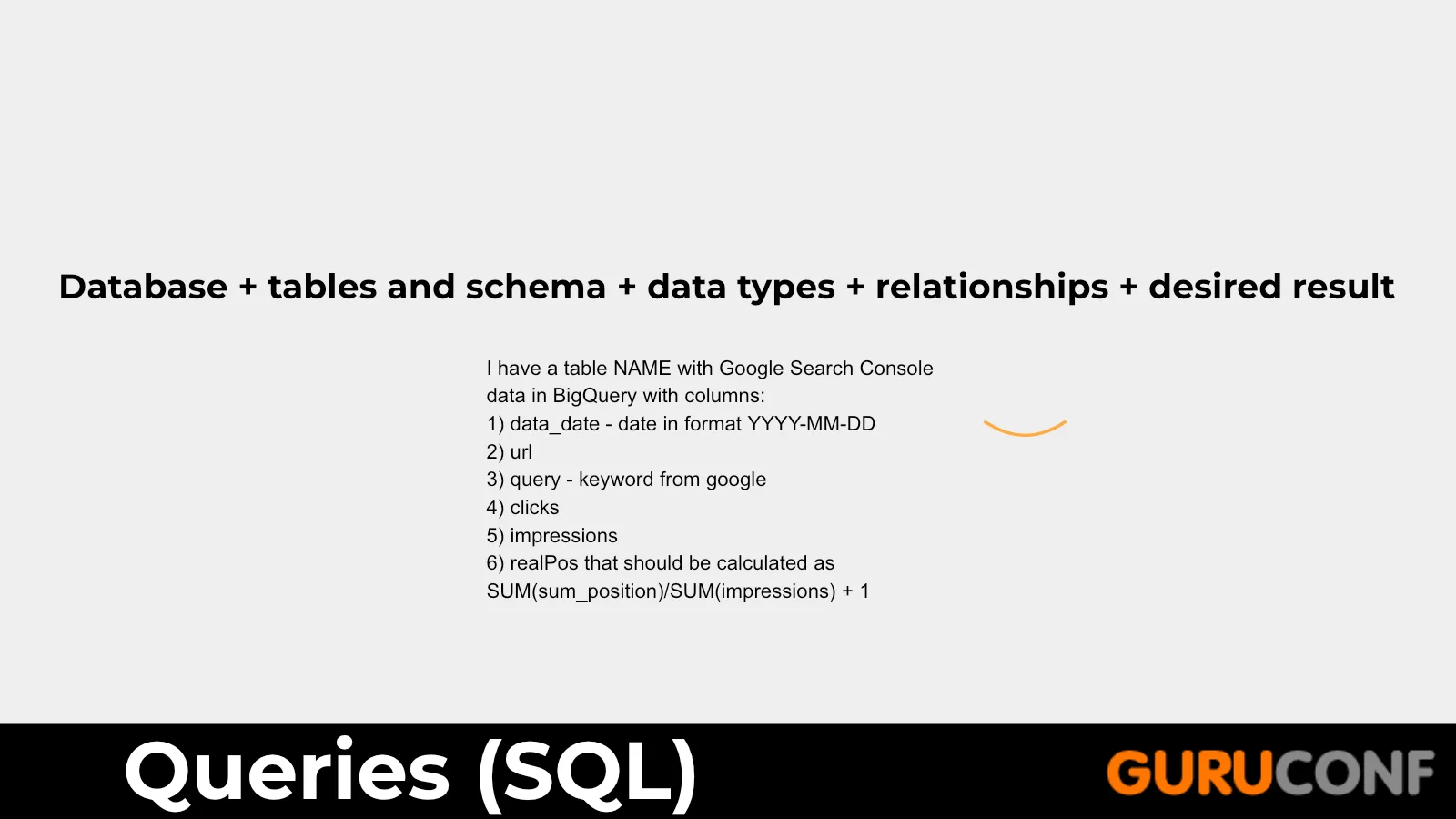 Database + tables and schema + data types + relationships + desired result

I have a table NAME with Google Search Console data in BigQuery with columns:
1) data_date - date in format YYYY-MM-DD
2) url
3) query - keyword from google
4) clicks
5) impressions
6) realPos that should be calculated as SUM(sum_position)/SUM(impressions) + 1

Queries (SQL)

GURUCONF